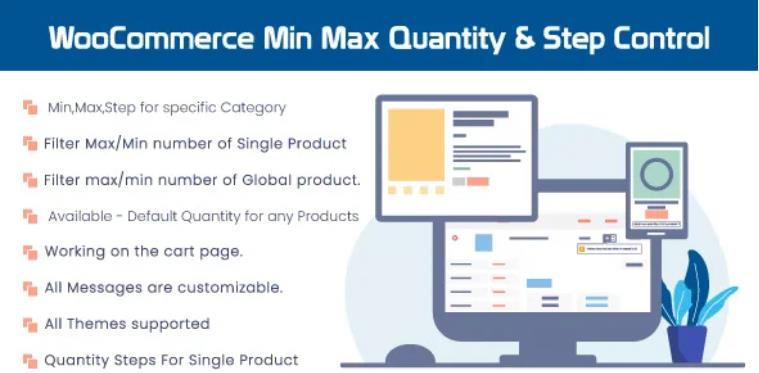 WooCommerce Min Max Quantity & Step Control

Min,Max,Step for specific Category

Filter Max/Min number of Single Product

Filter max/min number of Global product.

Available - Default Quantity for any Products

Working on the cart page.

All Messages are customizable.

All Themes supported

Quantity Steps For Single Product